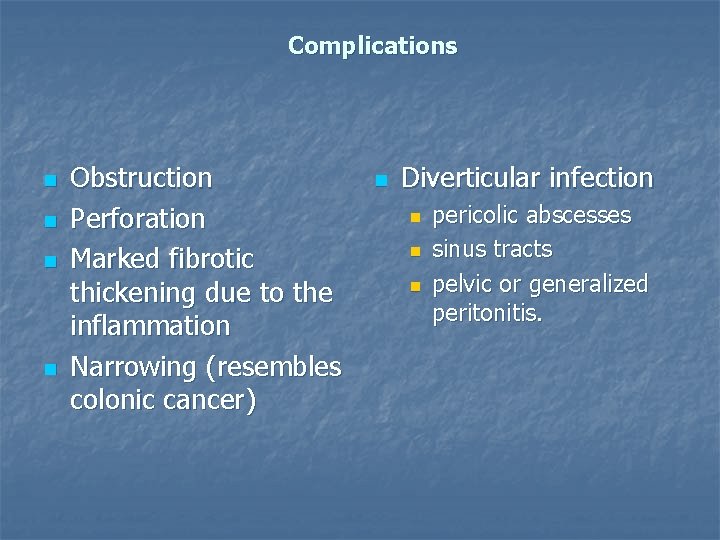 Complications

- Obstruction
- Perforation
- Marked fibrotic thickening due to the inflammation
- Narrowing (resembles colonic cancer)

- Diverticular infection
  - pericolic abscesses
  - sinus tracts
  - pelvic or generalized peritonitis.